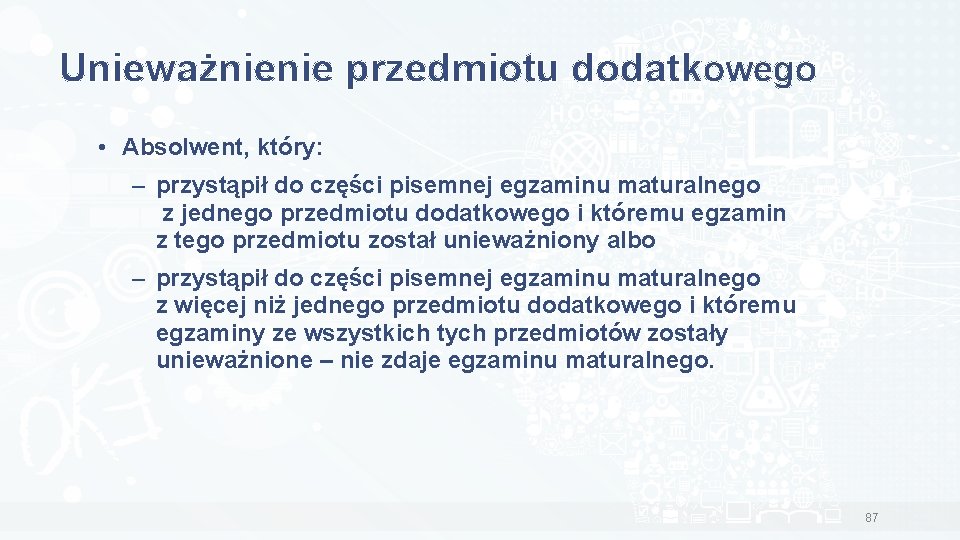 Unieważnienie przedmiotu dodatkowego

• Absolwent, który:

– przystąpił do części pisemnej egzaminu maturalnego z jednego przedmiotu dodatkowego i któremu egzamin z tego przedmiotu został unieważniony albo

– przystąpił do części pisemnej egzaminu maturalnego z więcej niż jednego przedmiotu dodatkowego i któremu egzaminy ze wszystkich tych przedmiotów zostały unieważnione – nie zdaje egzaminu maturalnego.

87